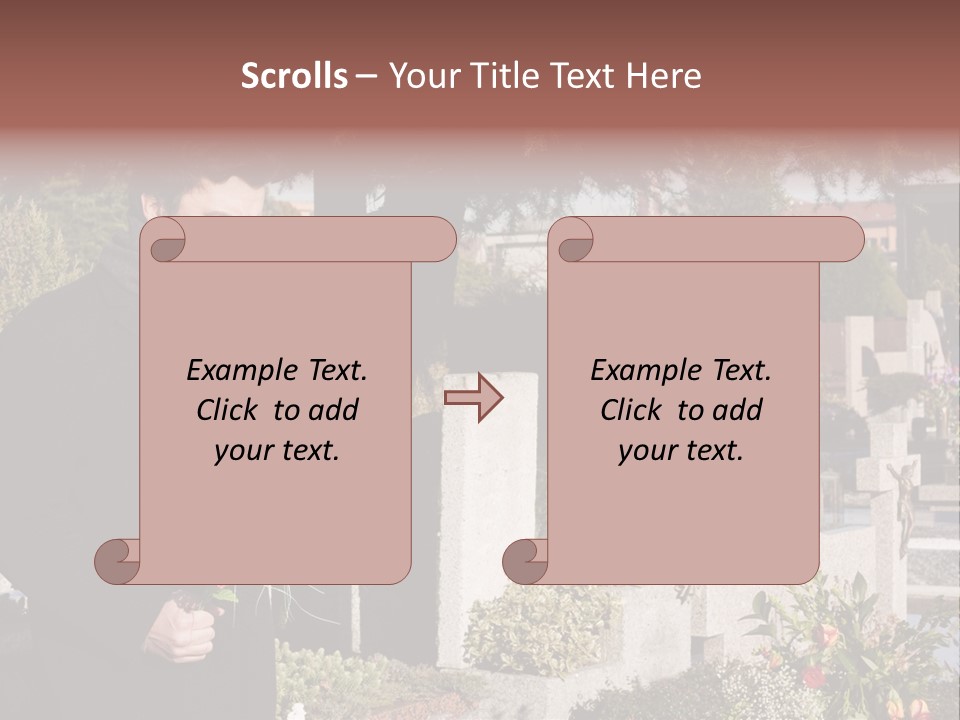 Scrolls – Your Title Text Here

Example Text. Click to add your text.

Example Text. Click to add your text.